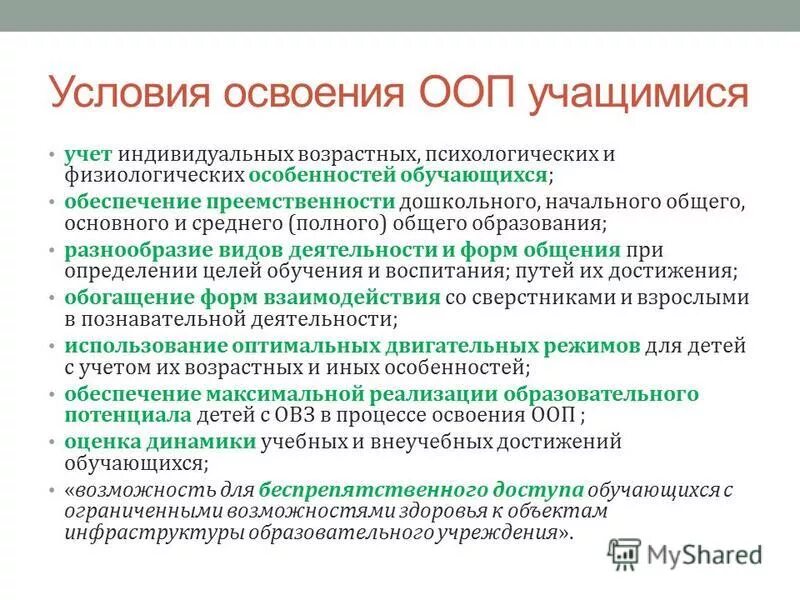 Условия освоения ООП учащимися

• учет индивидуальных возрастных, психологических и физиологических особенностей обучающихся;
• обеспечение преемственности дошкольного, начального общего, основного и среднего (полного) общего образования;
• разнообразие видов деятельности и форм общения при определении целей обучения и воспитания; путей их достижения;
• обогащение форм взаимодействия со сверстниками и взрослыми в познавательной деятельности;
• использование оптимальных двигательных режимов для детей с учетом их возрастных и иных особенностей;
• обеспечение максимальной реализации образовательного потенциала детей с ОВЗ в процессе освоения ООП ;
• оценка динамики учебных и внеучебных достижений обучающихся;
• «возможность для беспрепятственного доступа обучающихся с ограниченными возможностями здоровья к объектам инфраструктуры образовательного учреждения».

MyShared